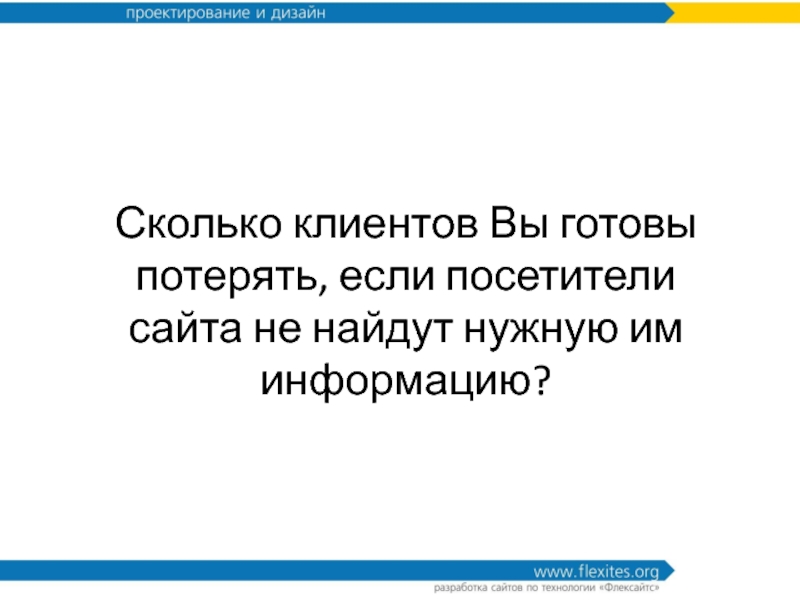 проектирование и дизайн

Сколько клиентов Вы готовы потерять, если посетители сайта не найдут нужную им информацию?

www.flexites.org
разработка сайтов по технологии «Флексайтс»